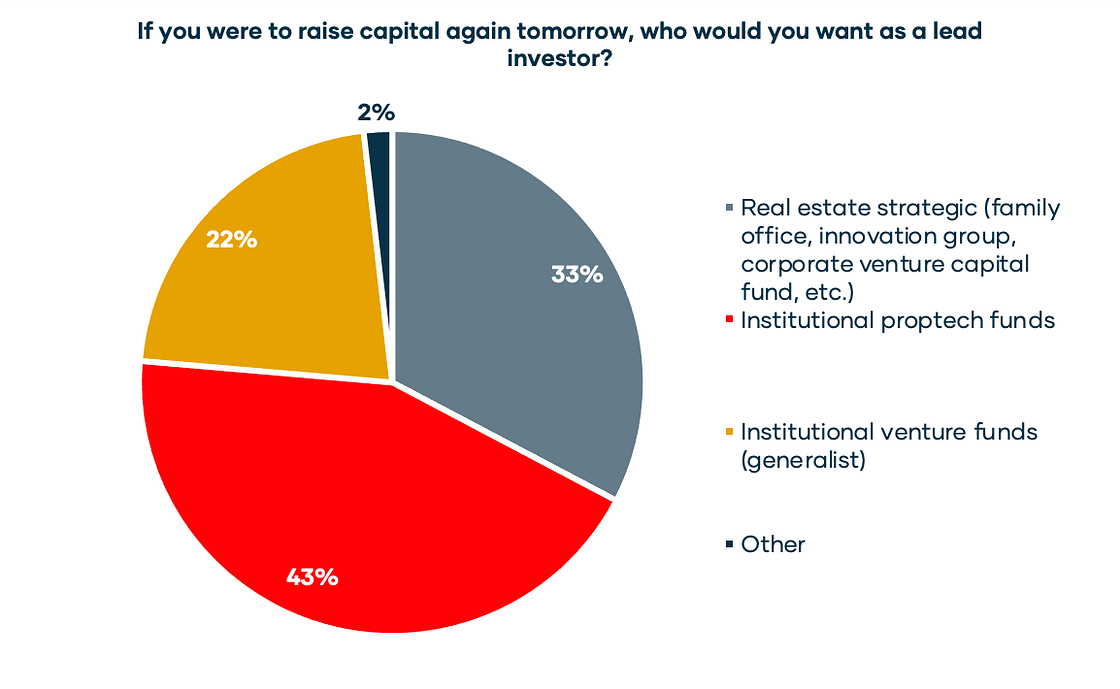 If you were to raise capital again tomorrow, who would you want as a lead investor?

2%

22%

33%

43%

Real estate strategic (family office, innovation group, corporate venture capital fund, etc.)

Institutional proptech funds

Institutional venture funds (generalist)

Other